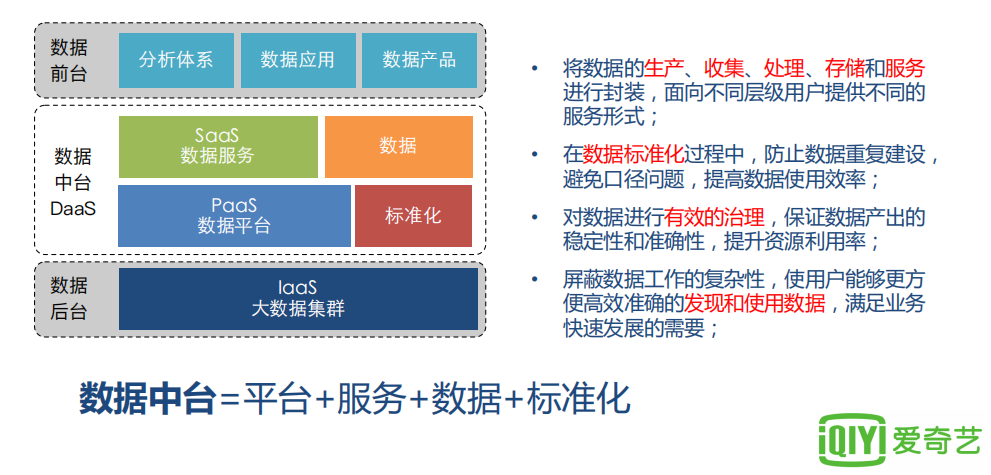 数据前台

分析体系

数据应用

数据产品

数据中台 DaaS

SaaS 数据服务

数据

PaaS 数据平台

标准化

数据后台

IaaS 大数据集群

• 将数据的生产、收集、处理、存储和服务进行封装，面向不同层级用户提供不同的服务形式；

• 在数据标准化过程中，防止数据重复建设，避免口径问题，提高数据使用效率；

• 对数据进行有效的治理，保证数据产出的稳定性和准确性，提升资源利用率；

• 屏蔽数据工作的复杂性，使用户能够更方便高效准确的发现和使用数据，满足业务快速发展的需要；

数据中台=平台+服务+数据+标准化

iQIYI 爱奇艺